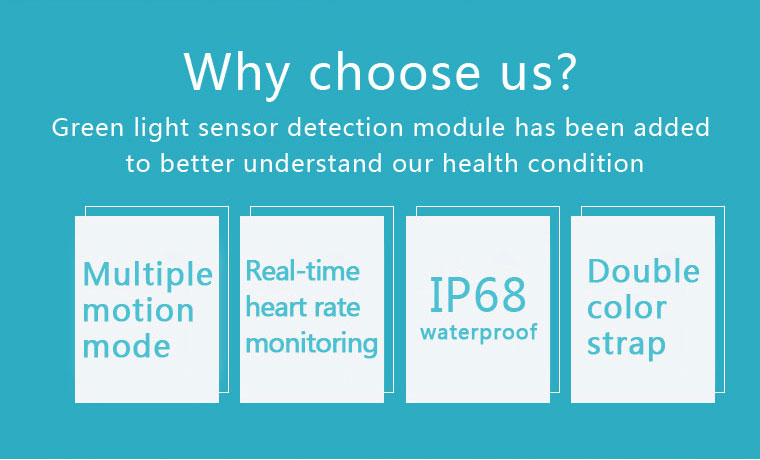 Why choose us?

Green light sensor detection module has been added to better understand our health condition

Multiple motion mode

Real-time heart rate monitoring

IP68 waterproof

Double color strap